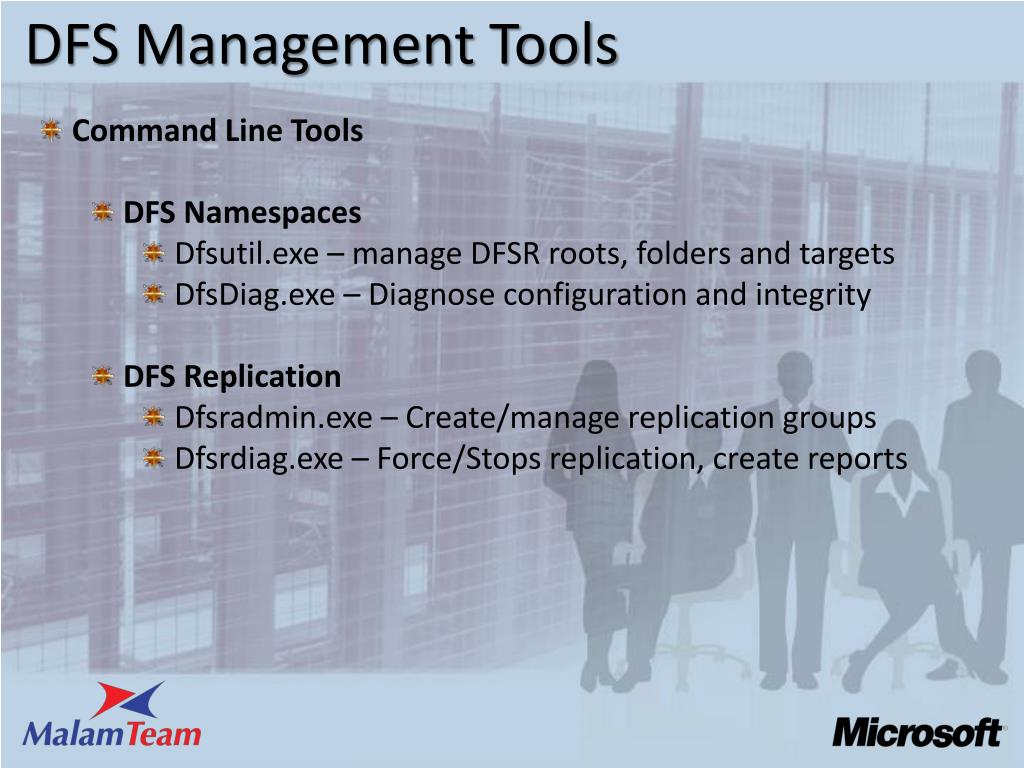 DFS Management Tools

Command Line Tools

DFS Namespaces

Dfsutil.exe – manage DFSR roots, folders and targets

DfsDiag.exe – Diagnose configuration and integrity

DFS Replication

Dfsradmin.exe – Create/manage replication groups

Dfsrdiag.exe – Force/Stops replication, create reports

MalamTeam

Microsoft